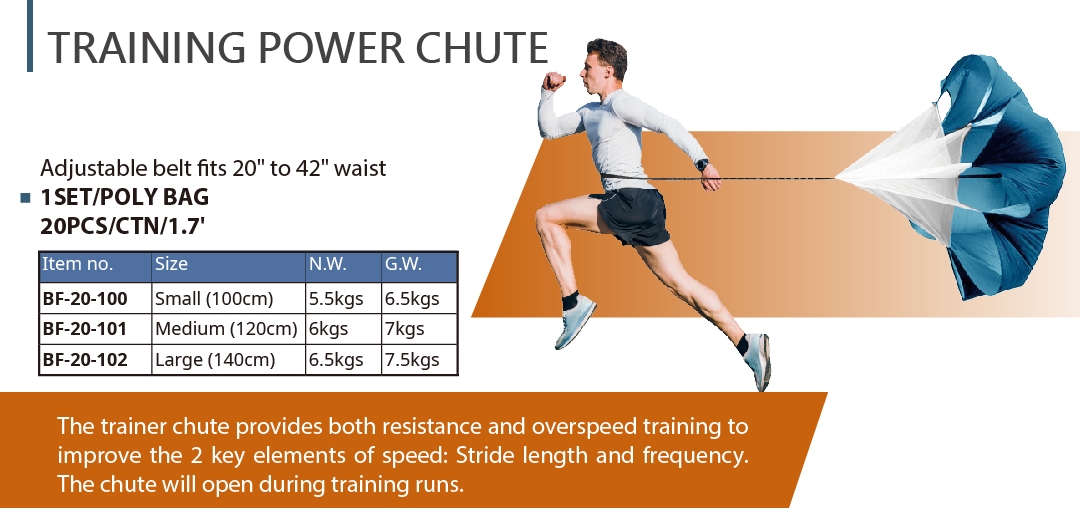 TRAINING POWER CHUTE

Adjustable belt fits 20" to 42" waist

1SET/POLY BAG
20PCS/CTN/1.7'

| Item no. | Size | N.W. | G.W. |
|---|---|---|---|
| BF-20-100 | Small (100cm) | 5.5kgs | 6.5kgs |
| BF-20-101 | Medium (120cm) | 6kgs | 7kgs |
| BF-20-102 | Large (140cm) | 6.5kgs | 7.5kgs |

The trainer chute provides both resistance and overspeed training to improve the 2 key elements of speed: Stride length and frequency. The chute will open during training runs.